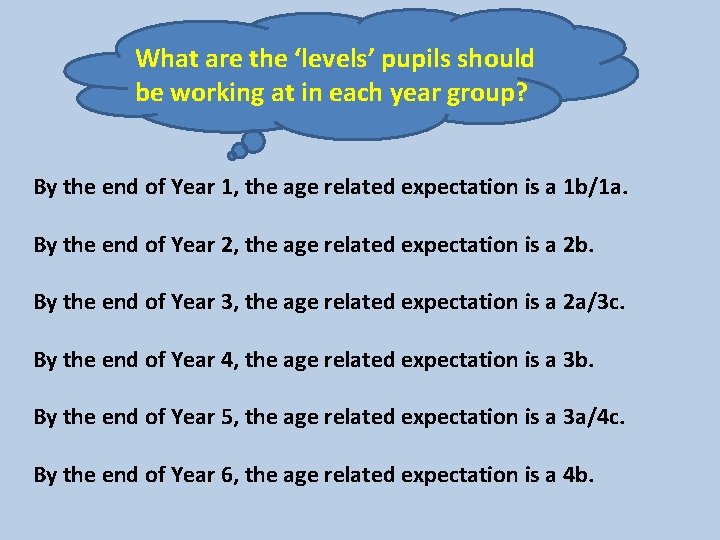 What are the ‘levels’ pupils should be working at in each year group?

By the end of Year 1, the age related expectation is a 1b/1a.

By the end of Year 2, the age related expectation is a 2b.

By the end of Year 3, the age related expectation is a 2a/3c.

By the end of Year 4, the age related expectation is a 3b.

By the end of Year 5, the age related expectation is a 3a/4c.

By the end of Year 6, the age related expectation is a 4b.